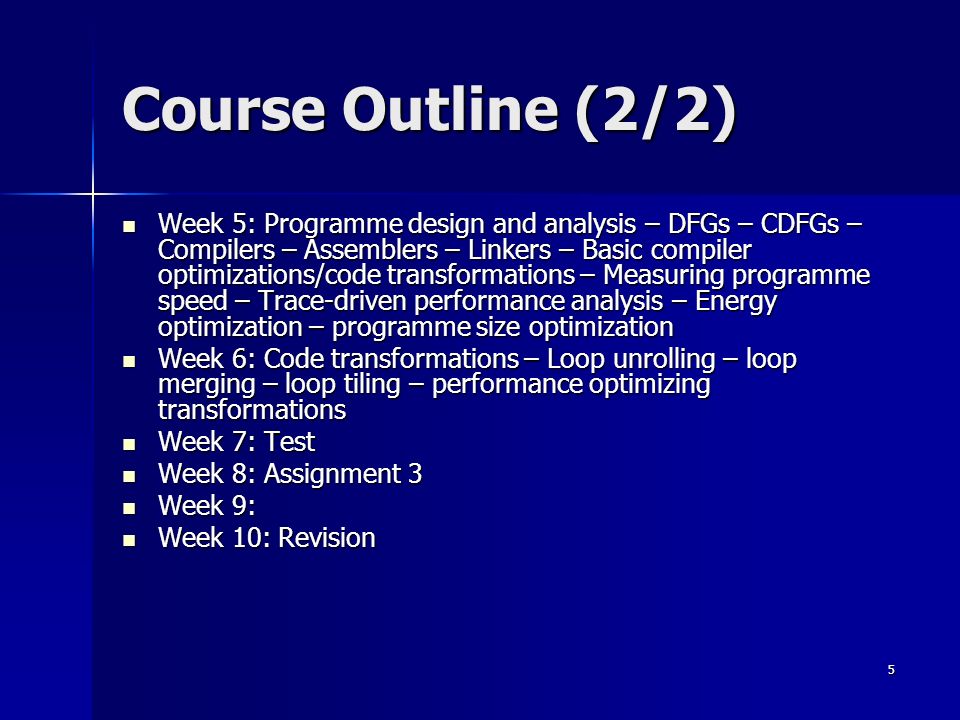 Course Outline (2/2)

- Week 5: Programme design and analysis – DFGs – CDFGs – Compilers – Assemblers – Linkers – Basic compiler optimizations/code transformations – Measuring programme speed – Trace-driven performance analysis – Energy optimization – programme size optimization
- Week 6: Code transformations – Loop unrolling – loop merging – loop tiling – performance optimizing transformations
- Week 7: Test
- Week 8: Assignment 3
- Week 9:
- Week 10: Revision

5